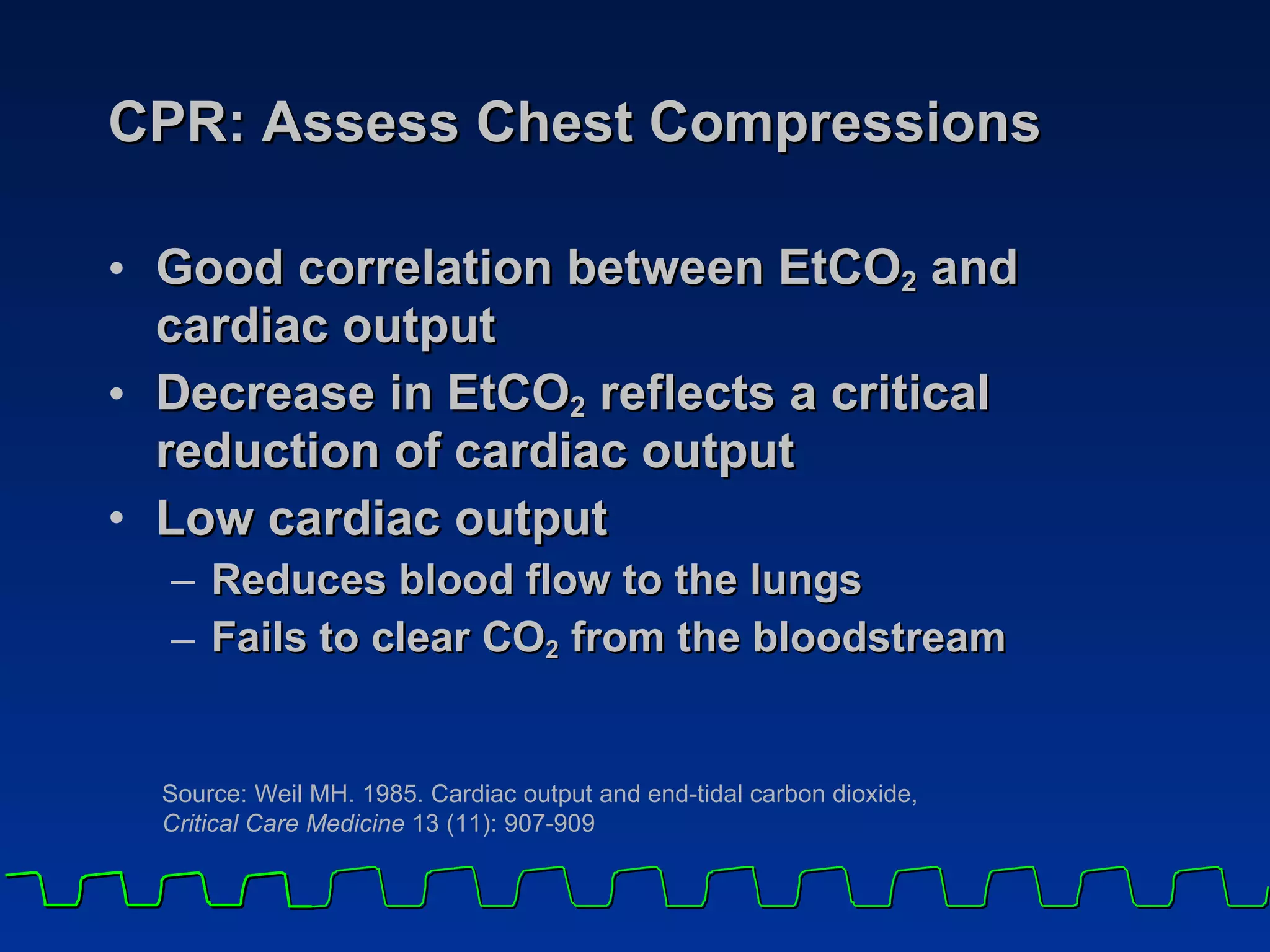 CPR: Assess Chest Compressions

• Good correlation between $EtCO_2$ and cardiac output
• Decrease in $EtCO_2$ reflects a critical reduction of cardiac output
• Low cardiac output
– Reduces blood flow to the lungs
– Fails to clear $CO_2$ from the bloodstream

Source: Weil MH. 1985. Cardiac output and end-tidal carbon dioxide, Critical Care Medicine 13 (11): 907-909